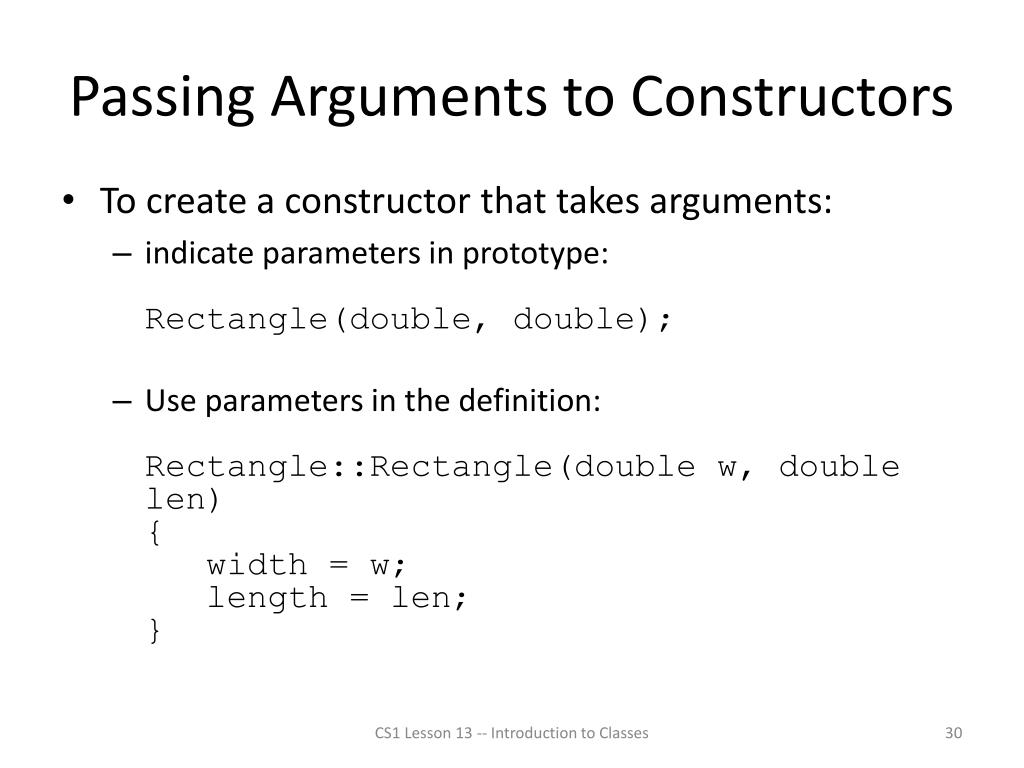 Passing Arguments to Constructors

• To create a constructor that takes arguments:
– indicate parameters in prototype:

Rectangle(double, double);

– Use parameters in the definition:

Rectangle::Rectangle(double w, double len)
{
   width = w;
   length = len;
}

CS1 Lesson 13 -- Introduction to Classes

30